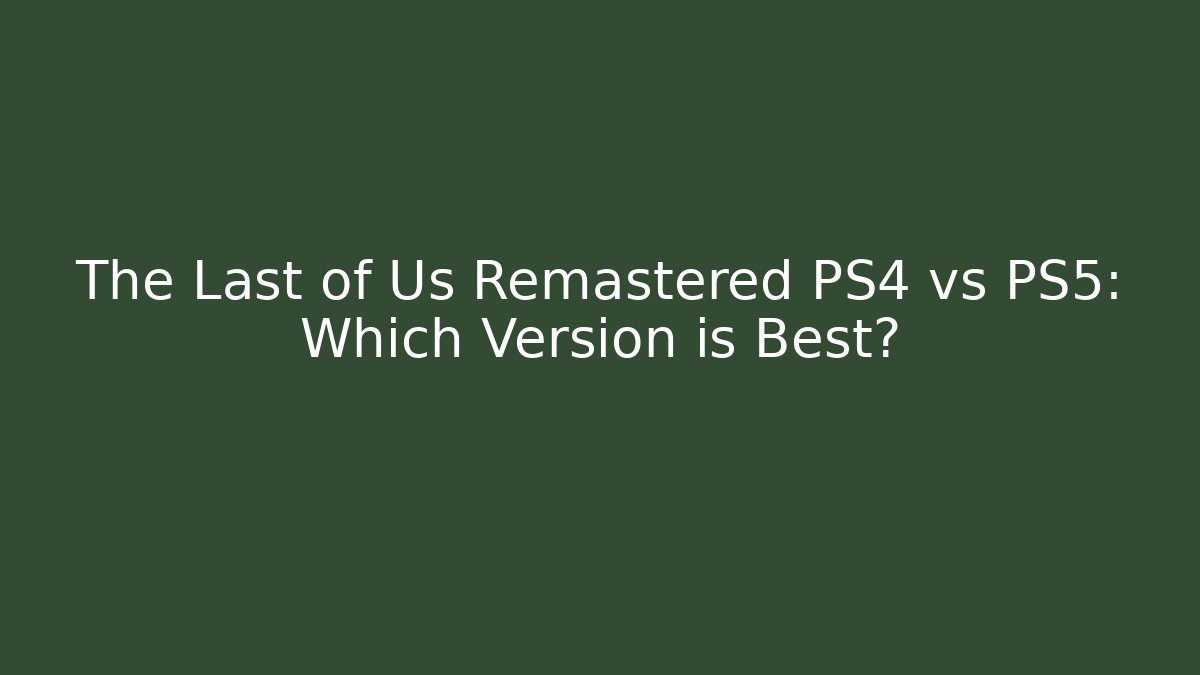 The Last of Us Remastered PS4 vs PS5: Which Version is Best?